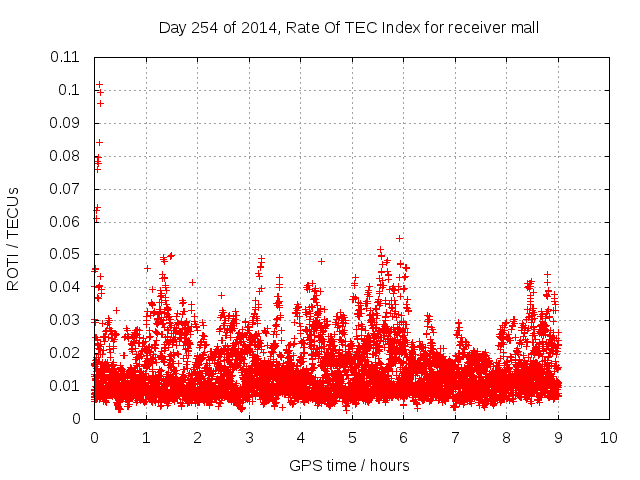 Day 254 of 2014, Rate Of TEC Index for receiver mall

ROTI / TECUs

0.11
0.1
0.09
0.08
0.07
0.06
0.05
0.04
0.03
0.02
0.01
0

0 1 2 3 4 5 6 7 8 9 10

GPS time / hours